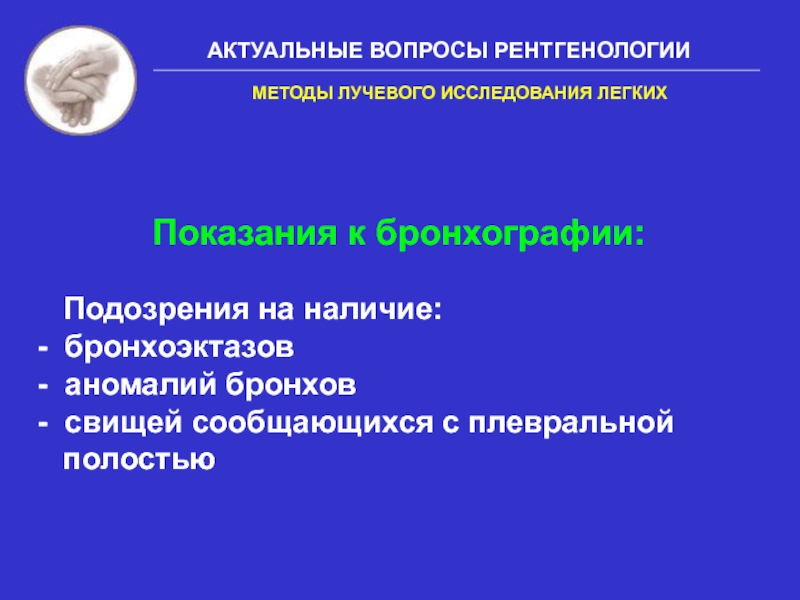 АКТУАЛЬНЫЕ ВОПРОСЫ РЕНТГЕНОЛОГИИ

МЕТОДЫ ЛУЧЕВОГО ИССЛЕДОВАНИЯ ЛЕГКИХ

Показания к бронхографии:

Подозрения на наличие:
- бронхоэктазов
- аномалий бронхов
- свищей сообщающихся с плевральной полостью